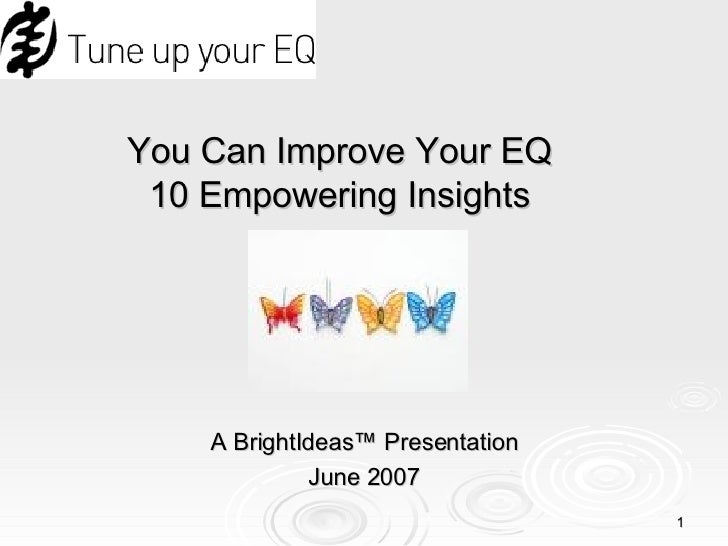 Tune up your EQ

You Can Improve Your EQ
10 Empowering Insights

A BrightIdeas™ Presentation
June 2007

1